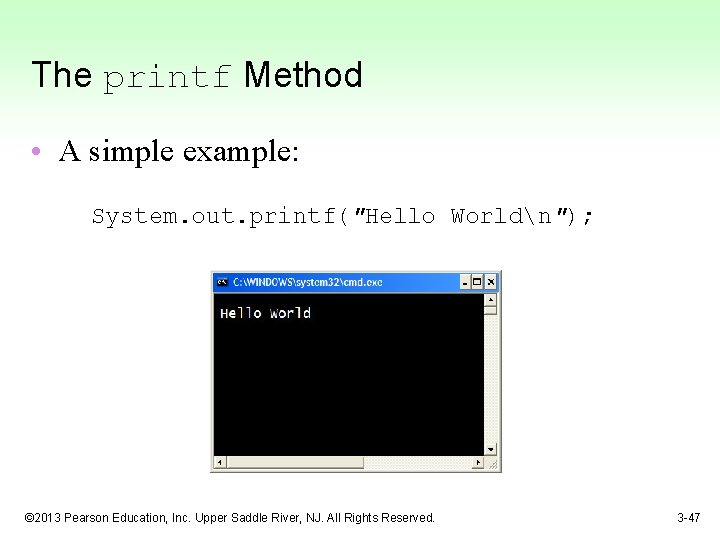 The printf Method

• A simple example:

System.out.printf("Hello World\n");

C:\WINDOWS\system32\cmd.exe

Hello World

©2013 Pearson Education, Inc. Upper Saddle River, NJ. All Rights Reserved. 3-47